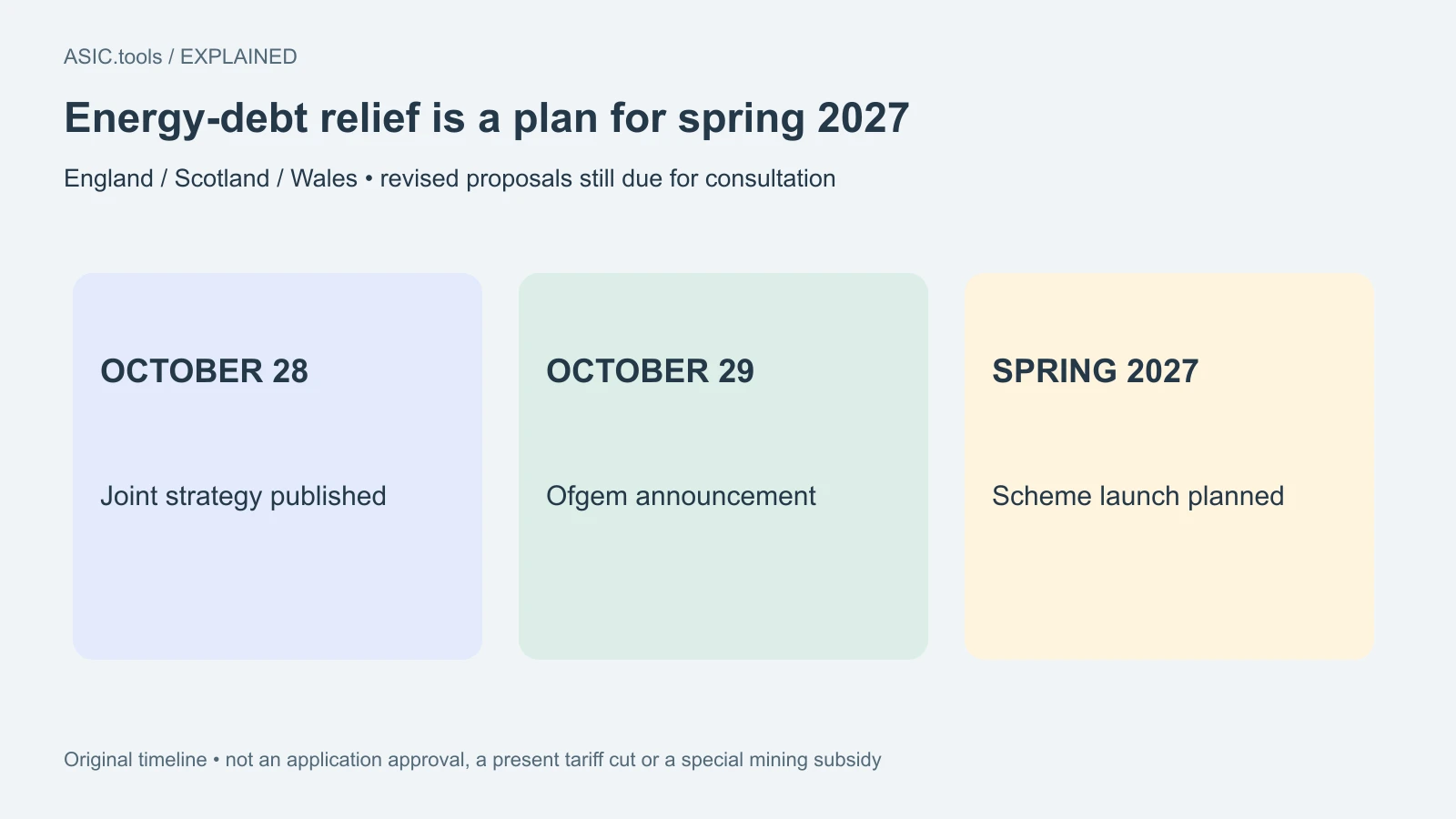 ASIC.tools / EXPLAINED

Energy-debt relief is a plan for spring 2027

England / Scotland / Wales • revised proposals still due for consultation

OCTOBER 28

Joint strategy published

OCTOBER 29

Ofgem announcement

SPRING 2027

Scheme launch planned

Original timeline • not an application approval, a present tariff cut or a special mining subsidy